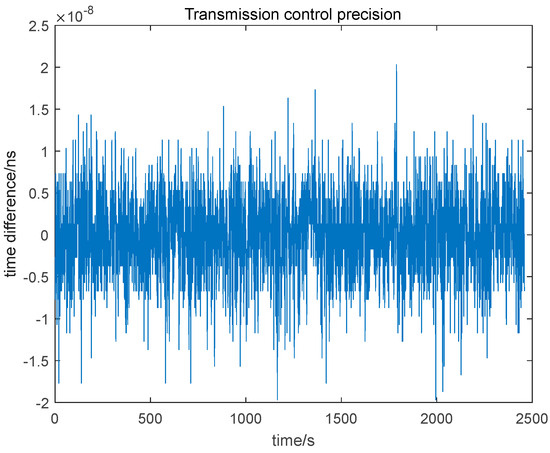 Transmission control precision

$\times 10^{-8}$

2.5
2
1.5
1
0.5
0
-0.5
-1
-1.5
-2

time difference/ns

0
500
1000
1500
2000
2500

time/s